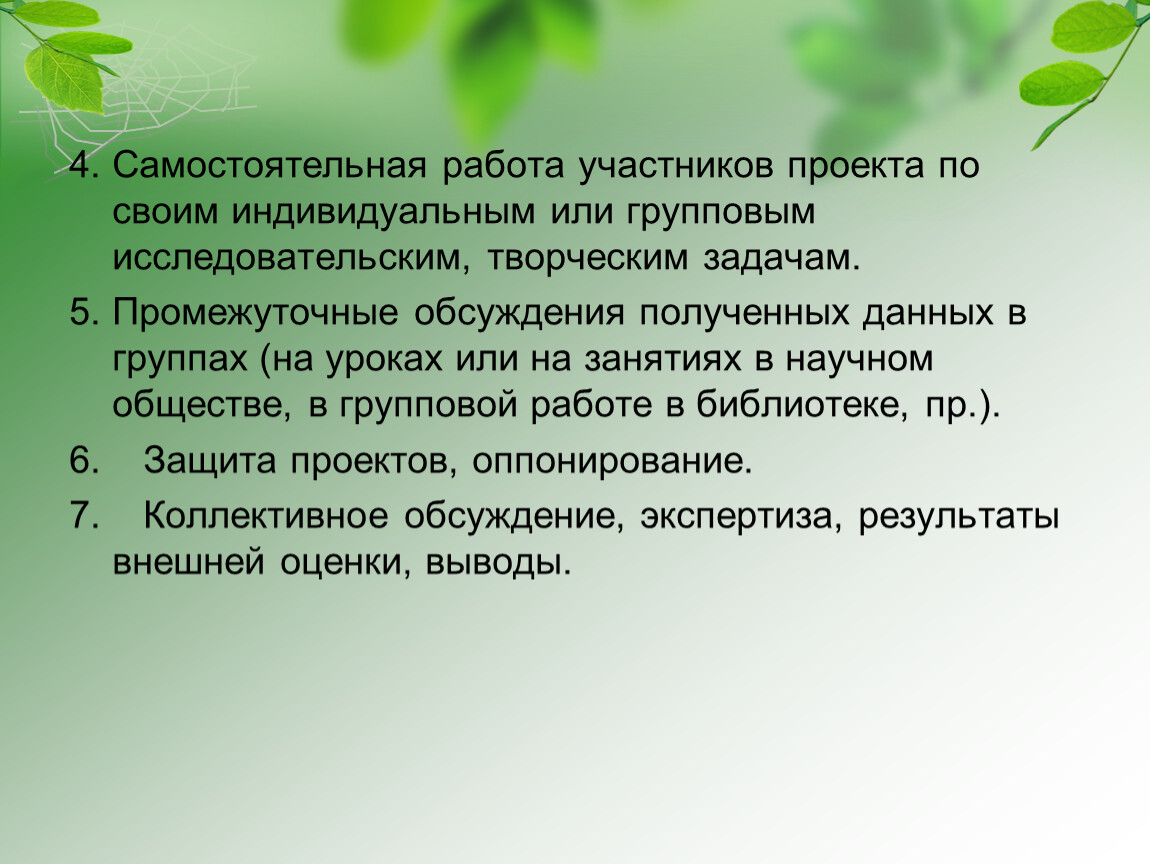 4. Самостоятельная работа участников проекта по своим индивидуальным или групповым исследовательским, творческим задачам.

5. Промежуточные обсуждения полученных данных в группах (на уроках или на занятиях в научном обществе, в групповой работе в библиотеке, пр.).

6. Защита проектов, оппонирование.

7. Коллективное обсуждение, экспертиза, результаты внешней оценки, выводы.